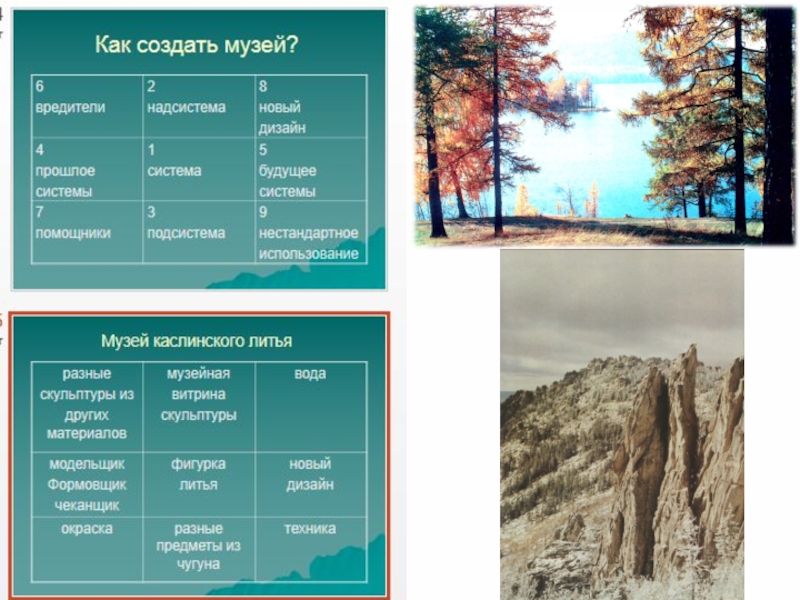 Как создать музей?

| 6 вредители | 2 надсистема | 8 новый дизайн |
|---|---|---|
| 4 прошлое системы | 1 система | 5 будущее системы |
| 7 помощники | 3 подсистема | 9 нестандартное использование |

Музей каслинского литья

| разные скульптуры из других материалов | музейная витрина скульптуры | вода |
|---|---|---|
| модельщик Формовщик чеканщик | фигурка литья | новый дизайн |
| окраска | разные предметы из чугуна | техника |